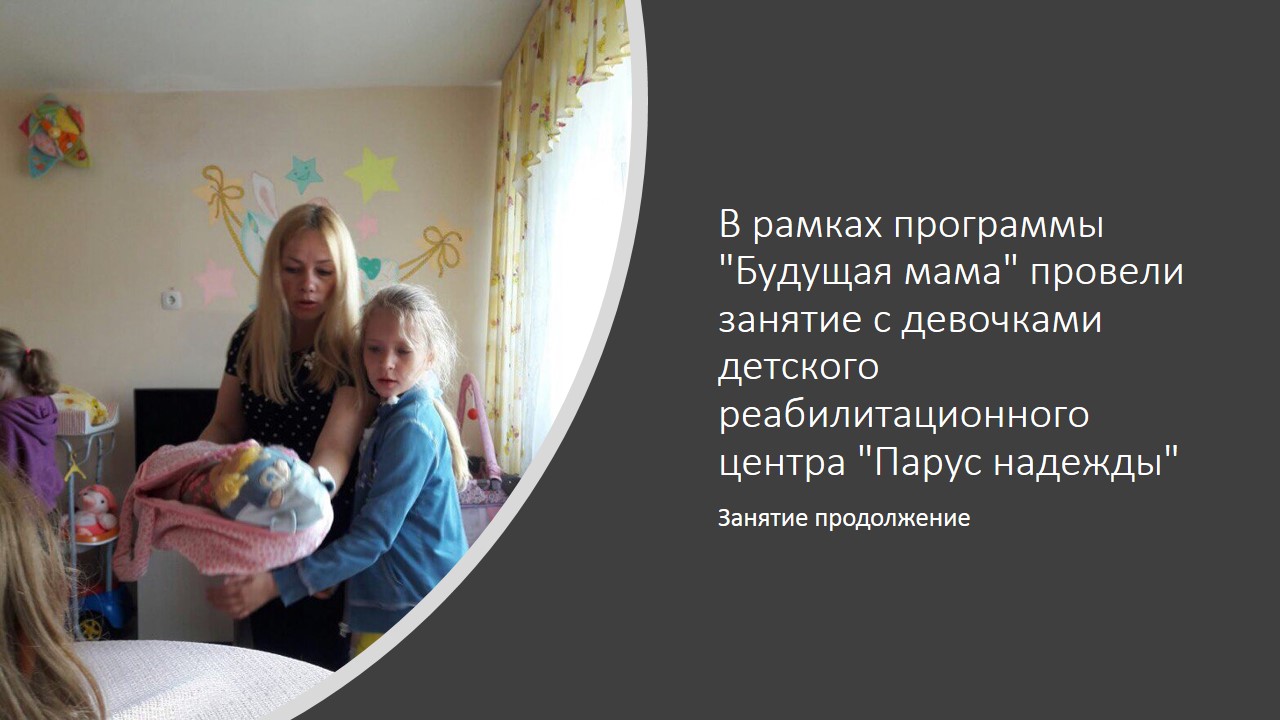 В рамках программы "Будущая мама" провели занятие с девочками детского реабилитационного центра "Парус надежды"

Занятие продолжение